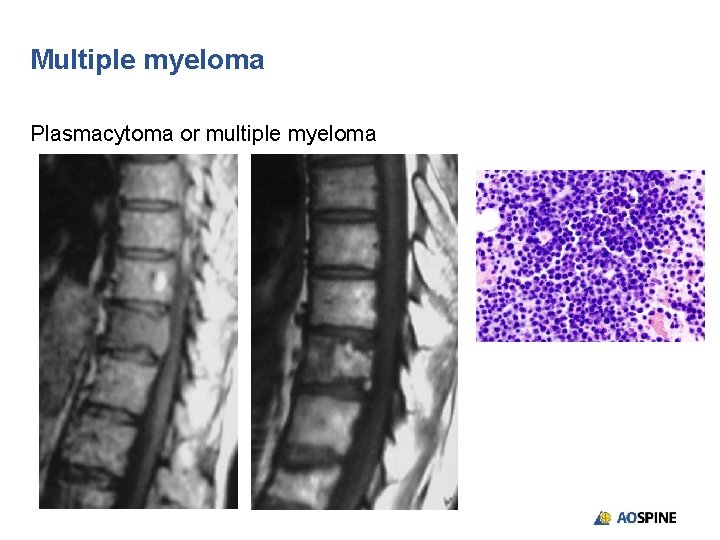 Multiple myeloma

Plasmacytoma or multiple myeloma

AOSPINE